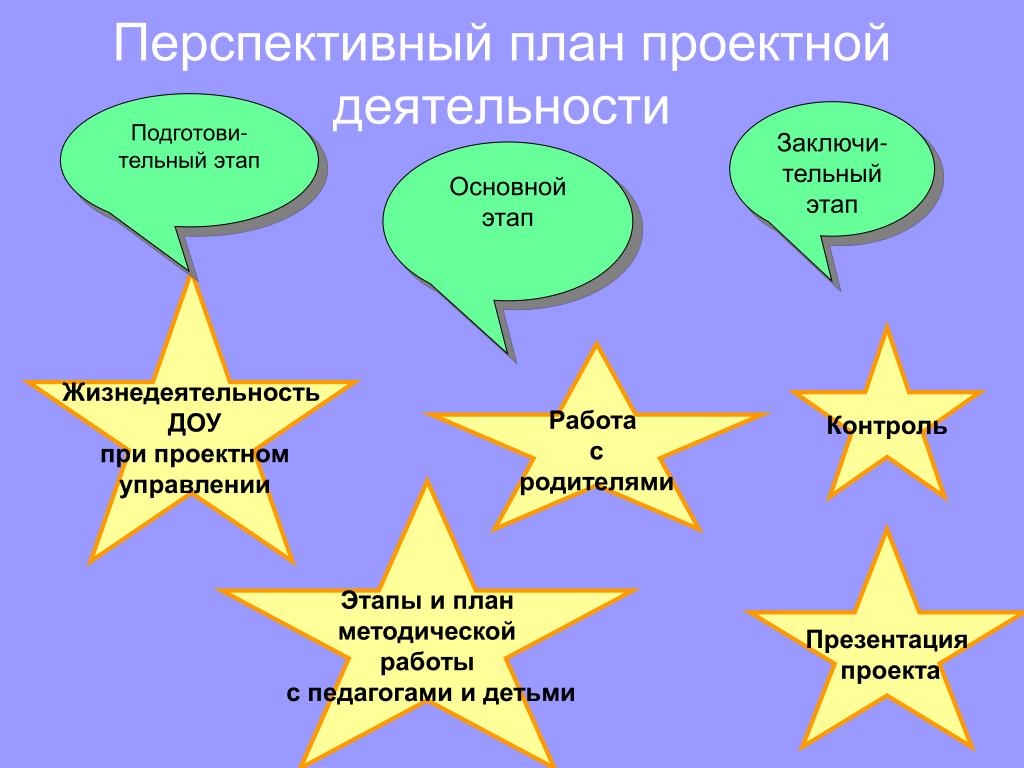 Перспективный план проектной деятельности

Подготовительный этап

Основной этап

Заключительный этап

Жизнедеятельность ДОУ при проектном управлении

Работа с родителями

Контроль

Этапы и план методической работы с педагогами и детьми

Презентация проекта